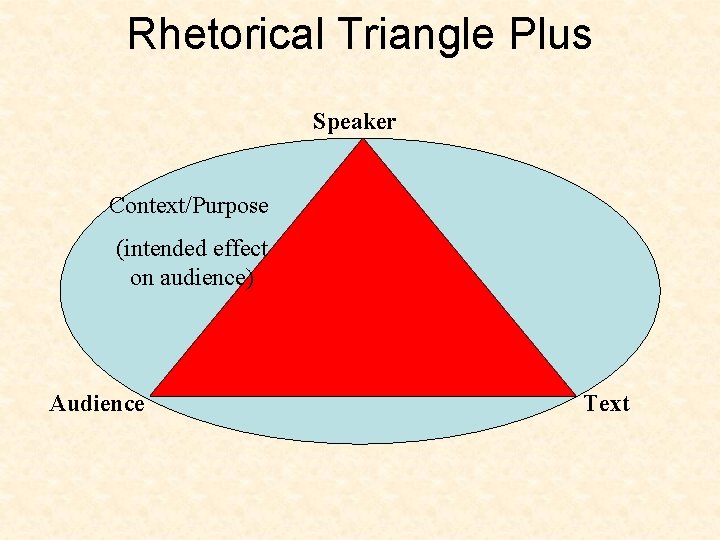 Rhetorical Triangle Plus

Speaker

Context/Purpose

(intended effect on audience)

Audience

Text